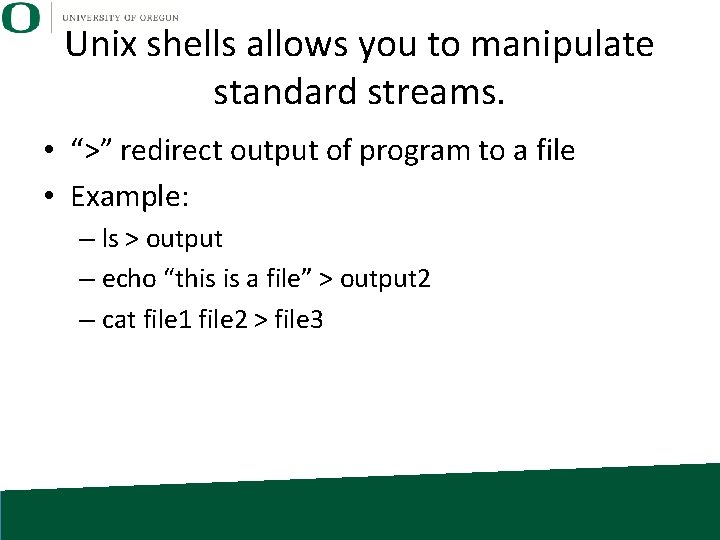 O UNIVERSITY OF OREGON

Unix shells allows you to manipulate standard streams.

• “>” redirect output of program to a file
• Example:
– ls > output
– echo “this is a file” > output2
– cat file1 file2 > file3